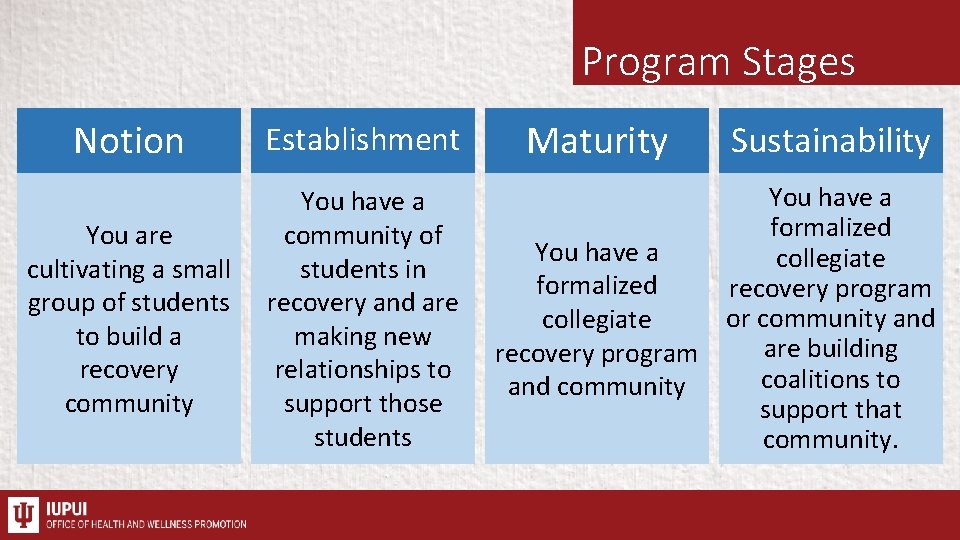 Program Stages

| Notion | Establishment | Maturity | Sustainability |
|---|---|---|---|
| You are cultivating a small group of students to build a recovery community | You have a community of students in recovery and are making new relationships to support those students | You have a formalized collegiate recovery program and community | You have a formalized collegiate recovery program or community and are building coalitions to support that community. |

IUPUI
OFFICE OF HEALTH AND WELLNESS PROMOTION